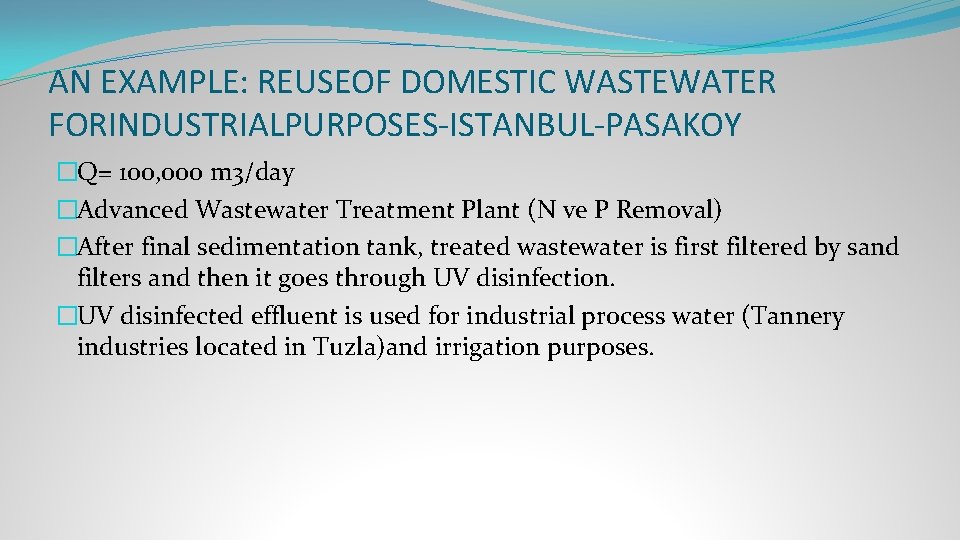 AN EXAMPLE: REUSEOF DOMESTIC WASTEWATER FORINDUSTRIALPURPOSES-ISTANBUL-PASAKOY

�Q= 100,000 m3/day

�Advanced Wastewater Treatment Plant (N ve P Removal)

�After final sedimentation tank, treated wastewater is first filtered by sand filters and then it goes through UV disinfection.

�UV disinfected effluent is used for industrial process water (Tannery industries located in Tuzla)and irrigation purposes.